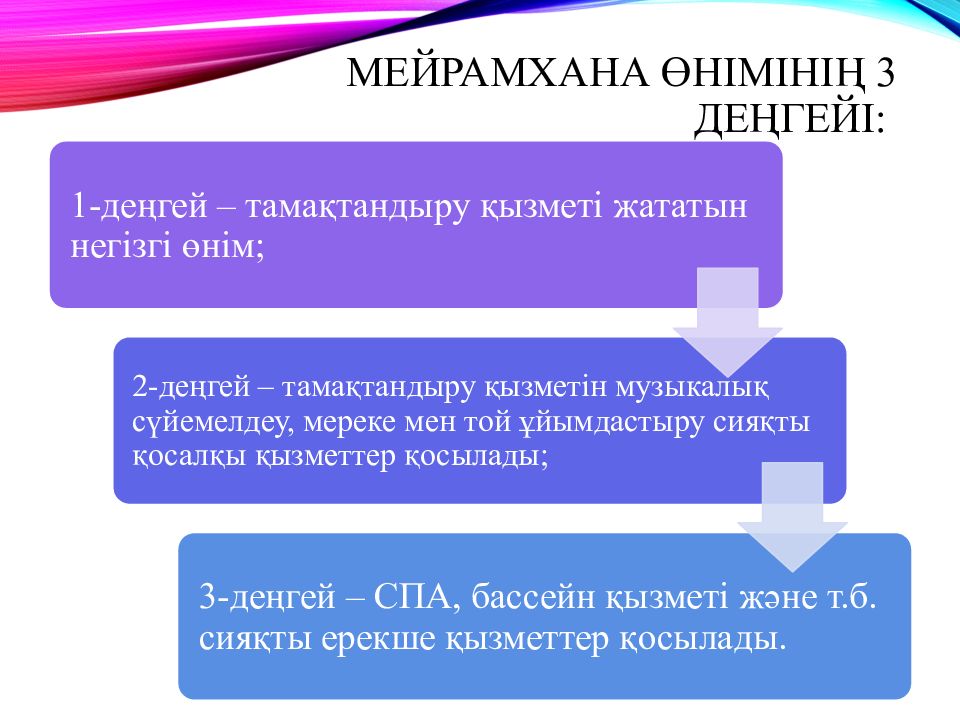 МЕЙРАМХАНА ӨНІМІНІҢ 3 ДЕҢГЕЙІ:

1-деңгей – тамақтандыру қызметі жататын негізгі өнім;

2-деңгей – тамақтандыру қызметін музыкалық сүйемелдеу, мереке мен той ұйымдастыру сияқты қосалқы қызметтер қосылады;

3-деңгей – СПА, бассейн қызметі және т.б. сияқты ерекше қызметтер қосылады.